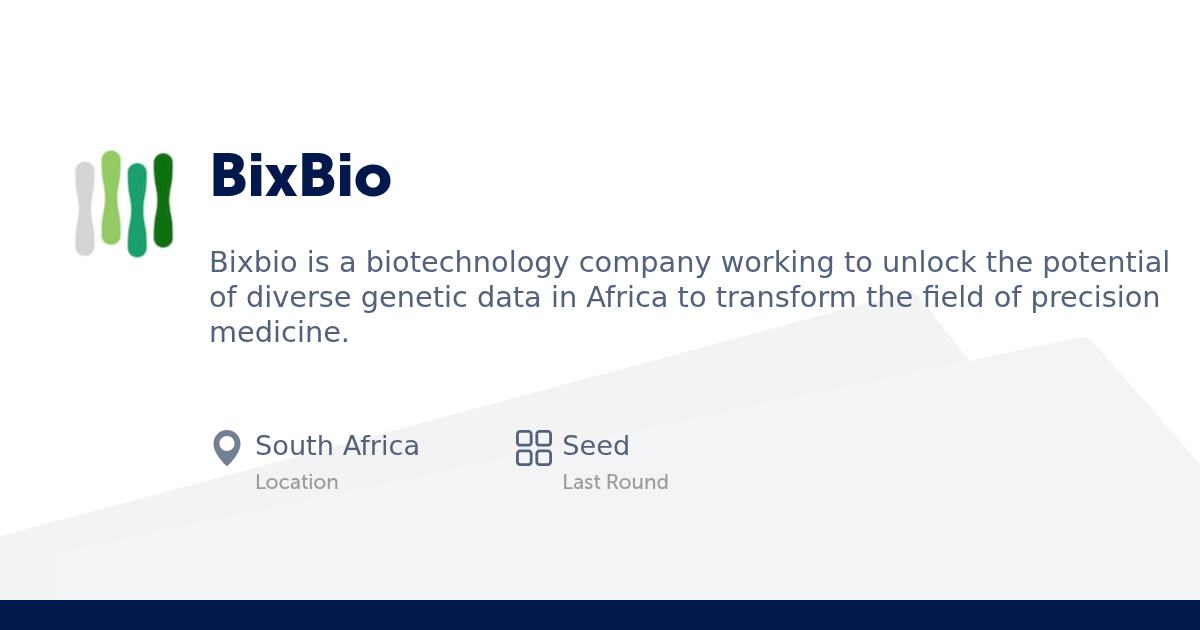 BixBio

Bixbio is a biotechnology company working to unlock the potential of diverse genetic data in Africa to transform the field of precision medicine.

South Africa
Location

Seed
Last Round